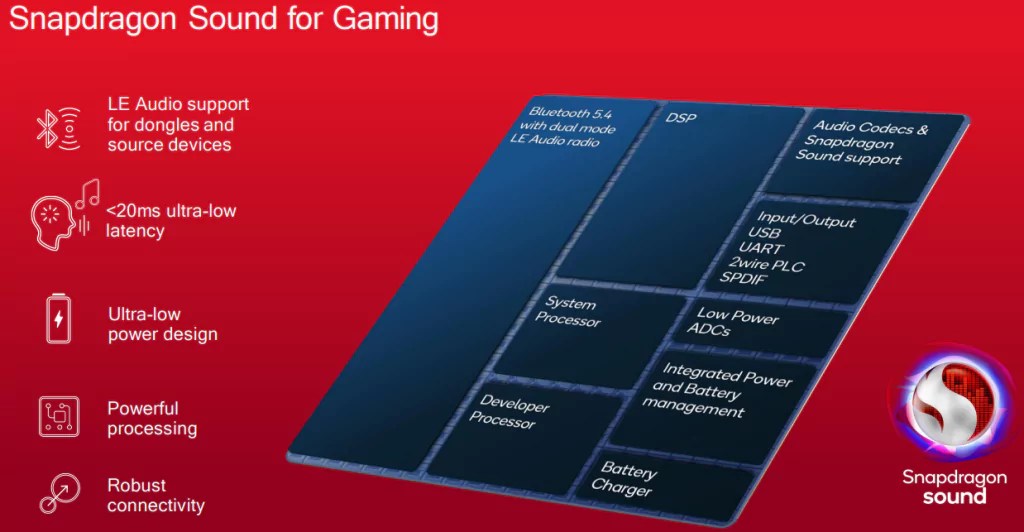 Snapdragon Sound for Gaming

LE Audio support for dongles and source devices

<20ms ultra-low latency

Ultra-low power design

Powerful processing

Robust connectivity

Bluetooth 5.4 with dual mode LE Audio radio

DSP

Audio Codecs & Snapdragon Sound support

Input/Output
USB
UART
2wire PLC
SPDIF

System Processor

Low Power ADCs

Integrated Power and Battery management

Developer Processor

Battery Charger

Snapdragon sound